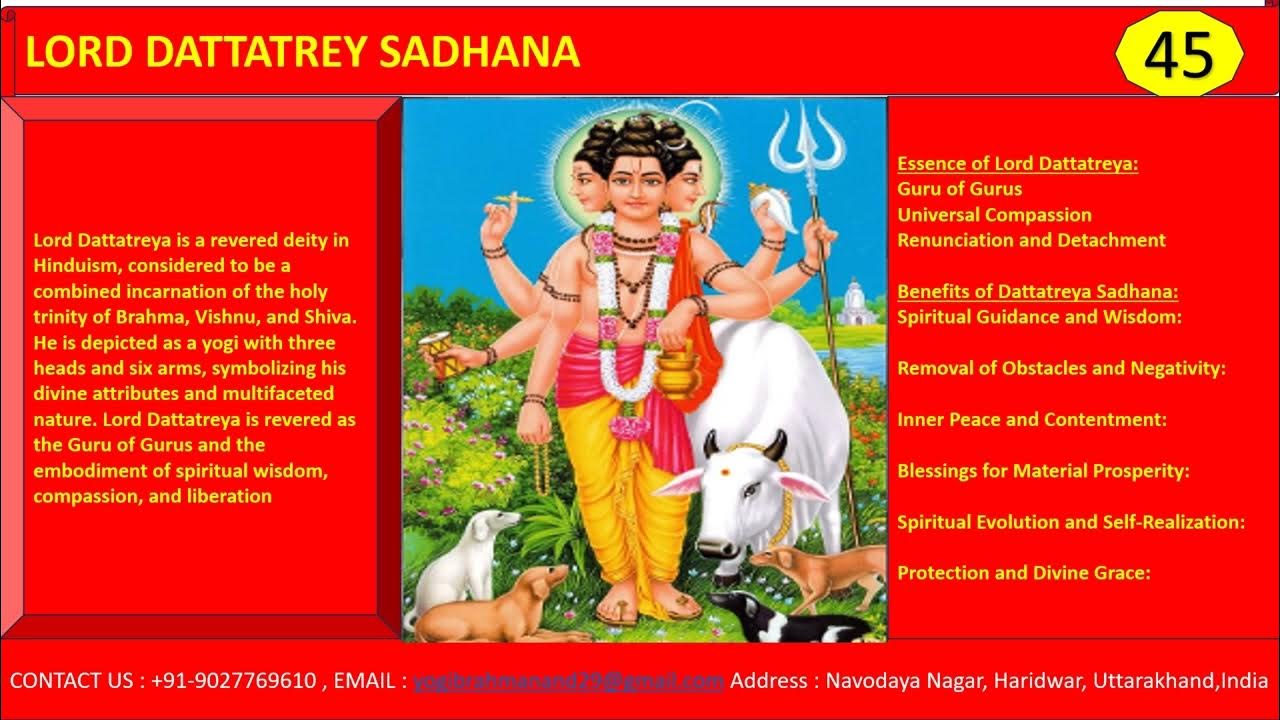 LORD DATTATREY SADHANA

45

Lord Dattatreya is a revered deity in Hinduism, considered to be a combined incarnation of the holy trinity of Brahma, Vishnu, and Shiva. He is depicted as a yogi with three heads and six arms, symbolizing his divine attributes and multifaceted nature. Lord Dattatreya is revered as the Guru of Gurus and the embodiment of spiritual wisdom, compassion, and liberation

Essence of Lord Dattatreya:
Guru of Gurus
Universal Compassion
Renunciation and Detachment

Benefits of Dattatreya Sadhana:
Spiritual Guidance and Wisdom:

Removal of Obstacles and Negativity:

Inner Peace and Contentment:

Blessings for Material Prosperity:

Spiritual Evolution and Self-Realization:

Protection and Divine Grace:

CONTACT US : +91-9027769610 , EMAIL : yogibrahmanand29@gmail.com Address : Navodaya Nagar, Haridwar, Uttarakhand,India